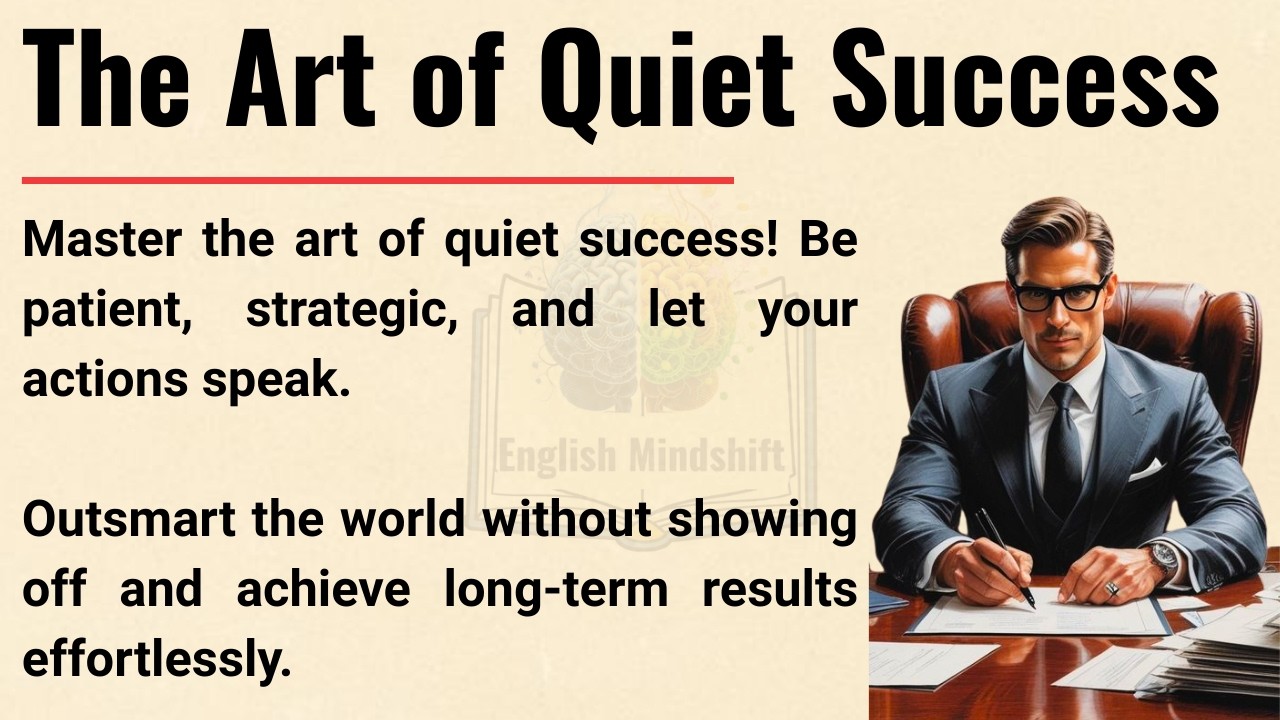 The Art of Quiet Success

Master the art of quiet success! Be patient, strategic, and let your actions speak.

English Mindshift

Outsmart the world without showing off and achieve long-term results effortlessly.